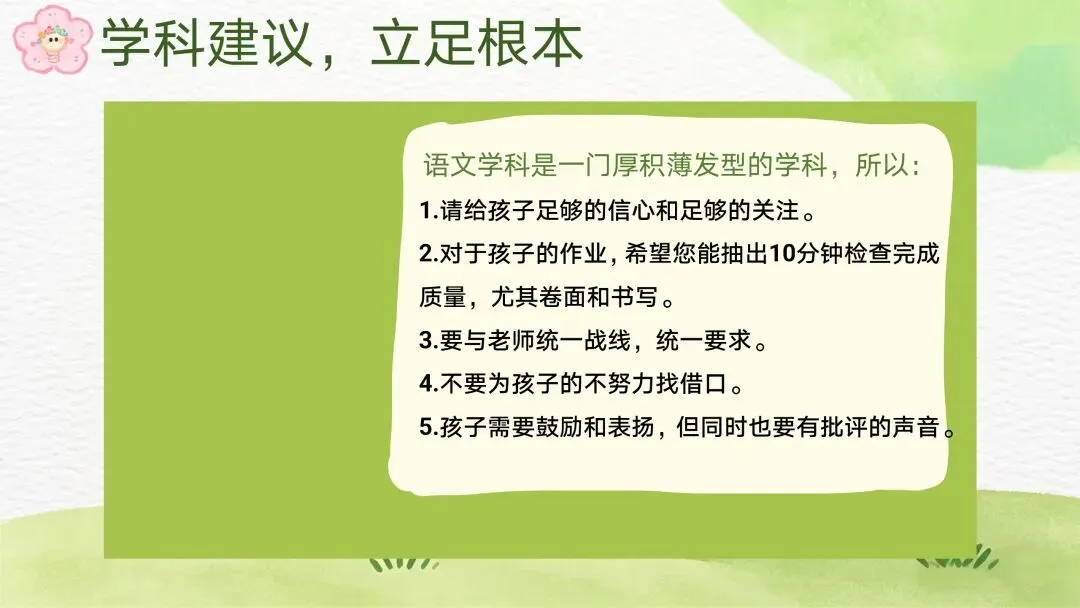 学科建议，立足根本

语文学科是一门厚积薄发型的学科，所以：

1.请给孩子足够的信心和足够的关注。

2.对于孩子的作业，希望您能抽出10分钟检查完成质量，尤其卷面和书写。

3.要与老师统一战线，统一要求。

4.不要为孩子的不努力找借口。

5.孩子需要鼓励和表扬，但同时也要有批评的声音。